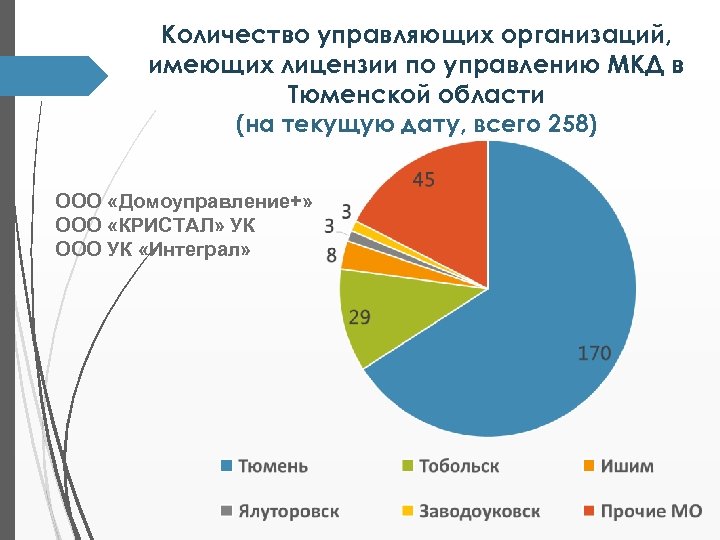 Количество управляющих организаций, имеющих лицензии по управлению МКД в Тюменской области
(на текущую дату, всего 258)

ООО «Домоуправление+»
ООО «КРИСТАЛ» УК
ООО УК «Интеграл»

45
3
3
8
29
170

Тюмень
Тобольск
Ишим
Ялуторовск
Заводоуковск
Прочие МО